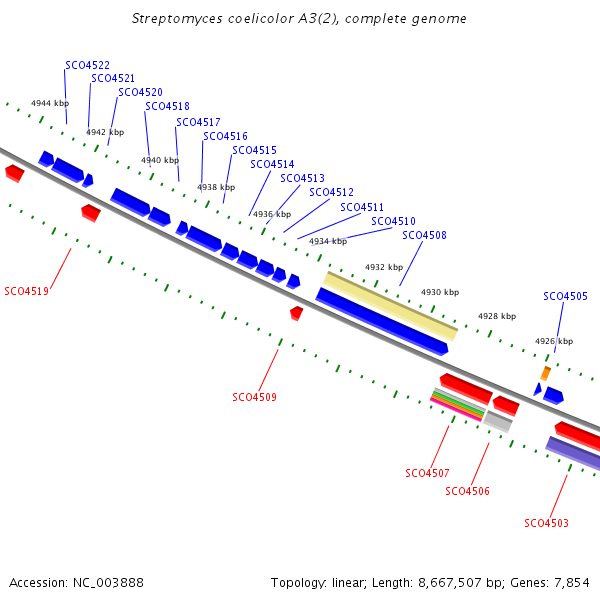 Streptomyces coelicolor A3(2), complete genome

SCO4522
SCO4521
SCO4520
SCO4518
SCO4517
SCO4516
SCO4515
SCO4514
SCO4513
SCO4512
SCO4511
SCO4510
SCO4508
SCO4505

4944 kbp
4942 kbp
4940 kbp
4938 kbp
4936 kbp
4934 kbp
4932 kbp
4930 kbp
4928 kbp
4926 kbp

SCO4519
SCO4509
SCO4507
SCO4506
SCO4503

Accession: NC_003888

Topology: linear; Length: 8,667,507 bp; Genes: 7,854